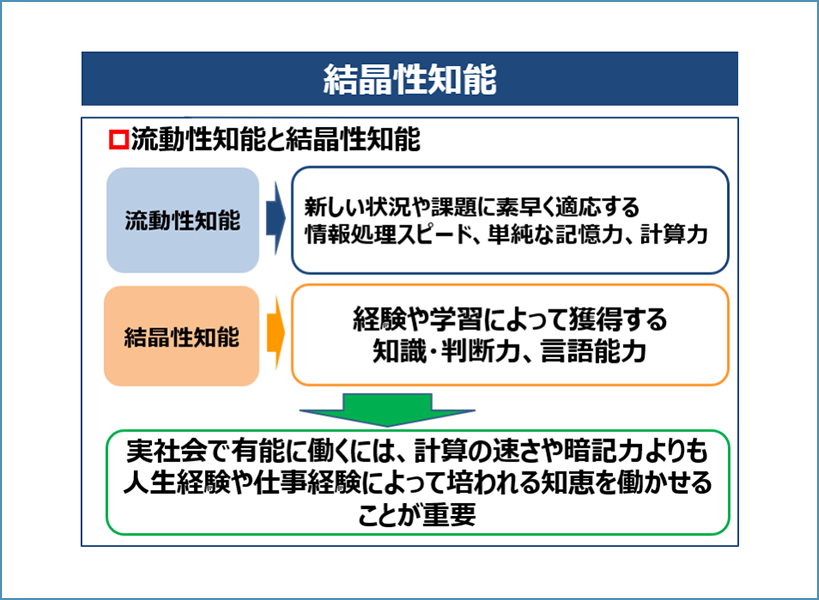 結晶性知能

□流動性知能と結晶性知能

流動性知能

新しい状況や課題に素早く適応する
情報処理スピード、単純な記憶力、計算力

結晶性知能

経験や学習によって獲得する
知識・判断力、言語能力

実社会で有能に働くには、計算の速さや暗記力よりも人生経験や仕事経験によって培われる知恵を働かせることが重要